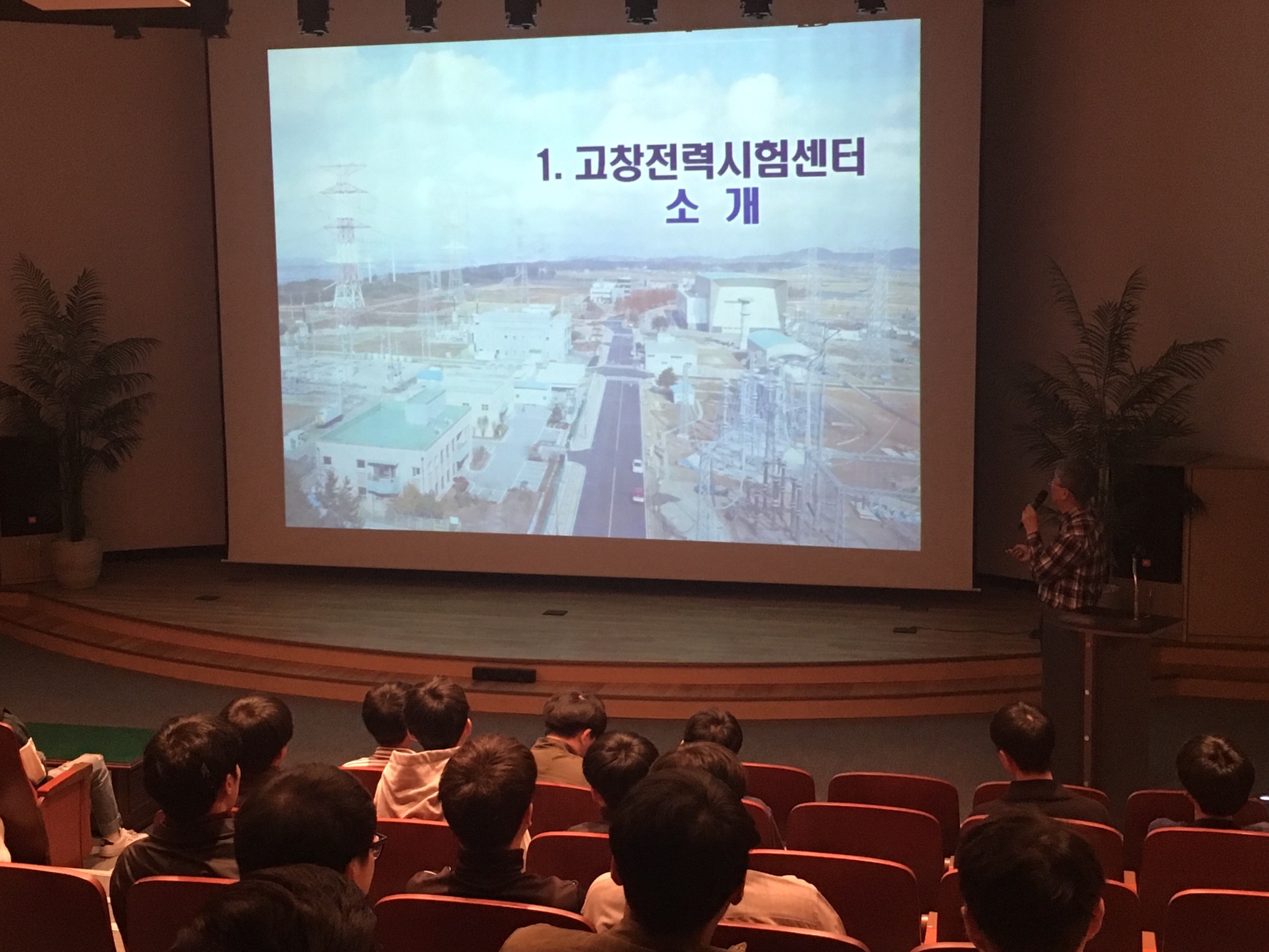 1. 고창전력시험센터
소 개